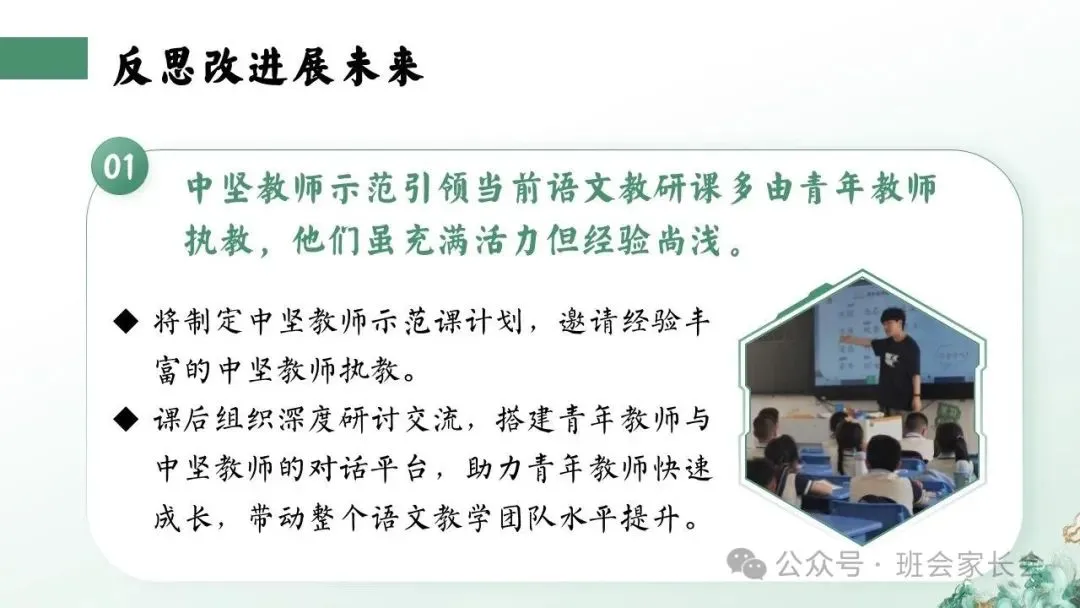 反思改进展未来

01

中坚教师示范引领当前语文教研课多由青年教师执教，他们虽充满活力但经验尚浅。

◆ 将制定中坚教师示范课计划，邀请经验丰富的中坚教师执教。

◆ 课后组织深度研讨交流，搭建青年教师与中坚教师的对话平台，助力青年教师快速成长，带动整个语文教学团队水平提升。

公众号 · 班会家长会